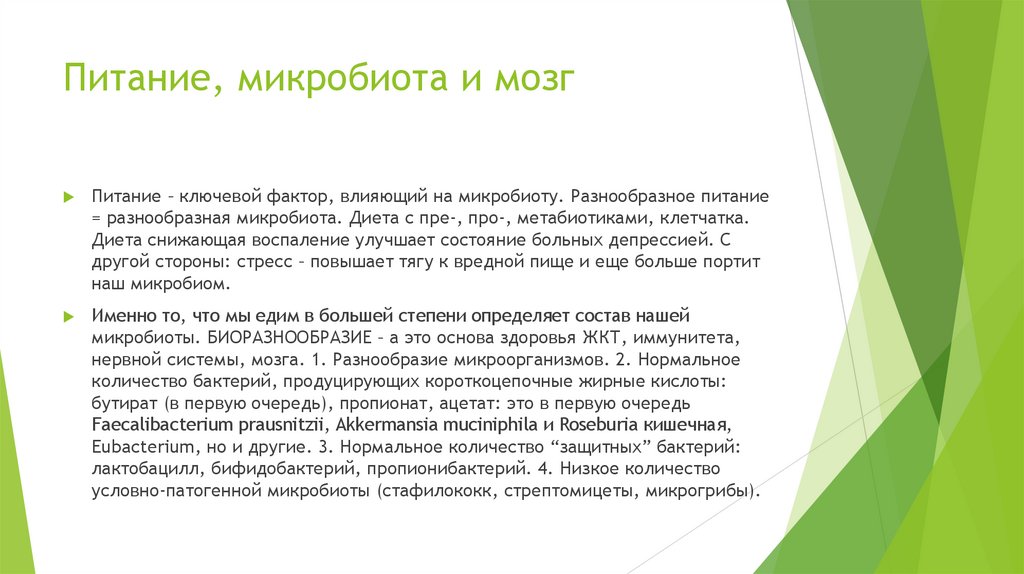 Питание, микробиота и мозг

Питание – ключевой фактор, влияющий на микробиоту. Разнообразное питание = разнообразная микробиота. Диета с пре-, про-, метабиотиками, клетчатка. Диета снижающая воспаление улучшает состояние больных депрессией. С другой стороны: стресс – повышает тягу к вредной пище и еще больше портит наш микробиом.

Именно то, что мы едим в большей степени определяет состав нашей микробиоты. БИОРАЗНООБРАЗИЕ – а это основа здоровья ЖКТ, иммунитета, нервной системы, мозга. 1. Разнообразие микроорганизмов. 2. Нормальное количество бактерий, продуцирующих короткоцепочные жирные кислоты: бутират (в первую очередь), пропионат, ацетат: это в первую очередь Faecalibacterium prausnitzii, Akkermansia muciniphila и Roseburia кишечная, Eubacterium, но и другие. 3. Нормальное количество “защитных” бактерий: лактобацилл, бифидобактерий, пропионибактерий. 4. Низкое количество условно-патогенной микробиоты (стафилококк, стрептомицеты, микрогрибы).